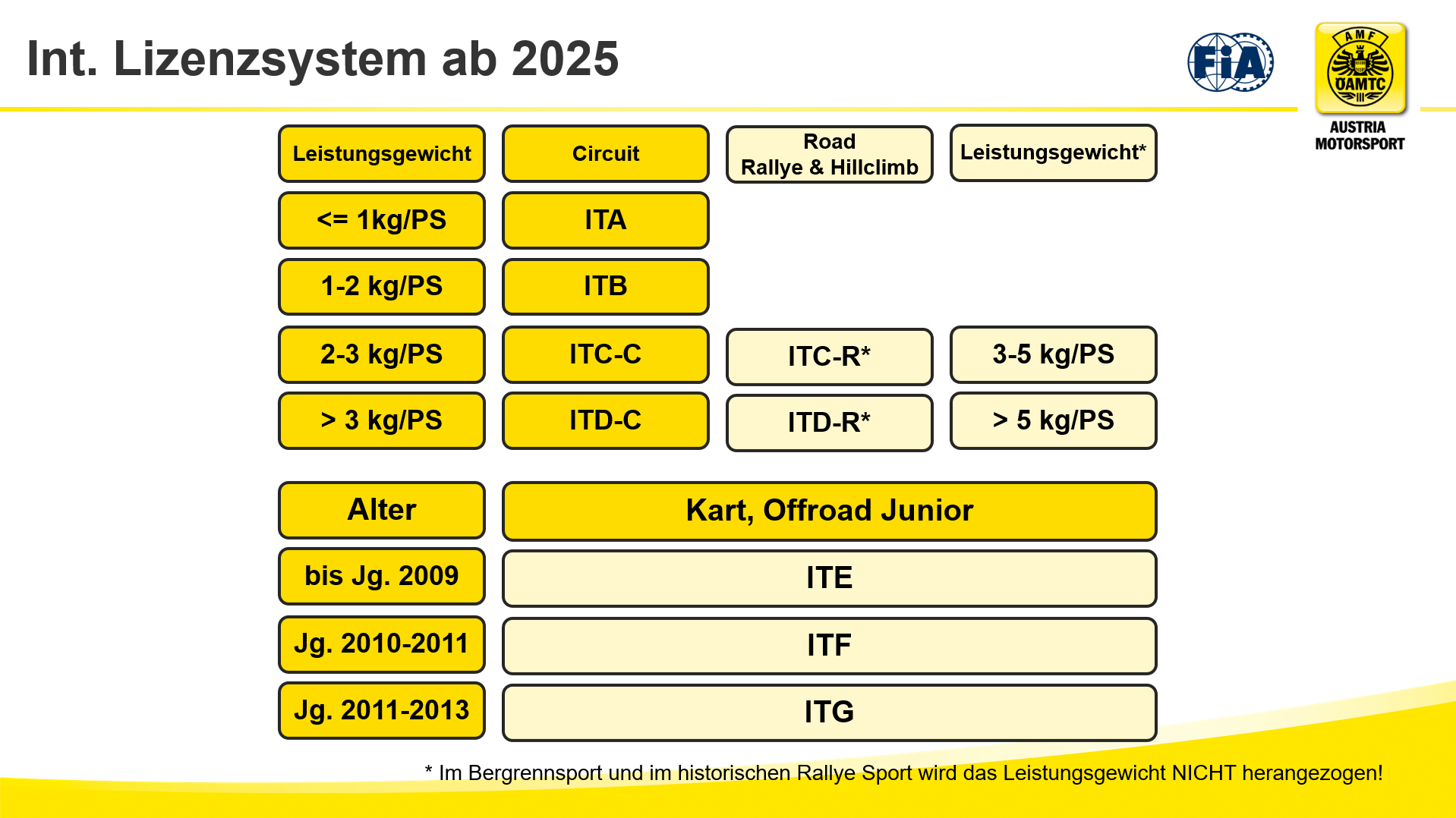 Int. Lizenzsystem ab 2025

FIA

AMF ÖAMTC AUSTRIA MOTORSPORT

| Leistungsgewicht | Circuit | Road Rallye & Hillclimb | Leistungsgewicht* |
|---|---|---|---|
| <= 1kg/PS | ITA | | |
| 1-2 kg/PS | ITB | | |
| 2-3 kg/PS | ITC-C | ITC-R* | 3-5 kg/PS |
| > 3 kg/PS | ITD-C | ITD-R* | > 5 kg/PS |

| Alter | Kart, Offroad Junior |
|---|---|
| bis Jg. 2009 | ITE |
| Jg. 2010-2011 | ITF |
| Jg. 2011-2013 | ITG |

* Im Bergrennsport und im historischen Rallye Sport wird das Leistungsgewicht NICHT herangezogen!